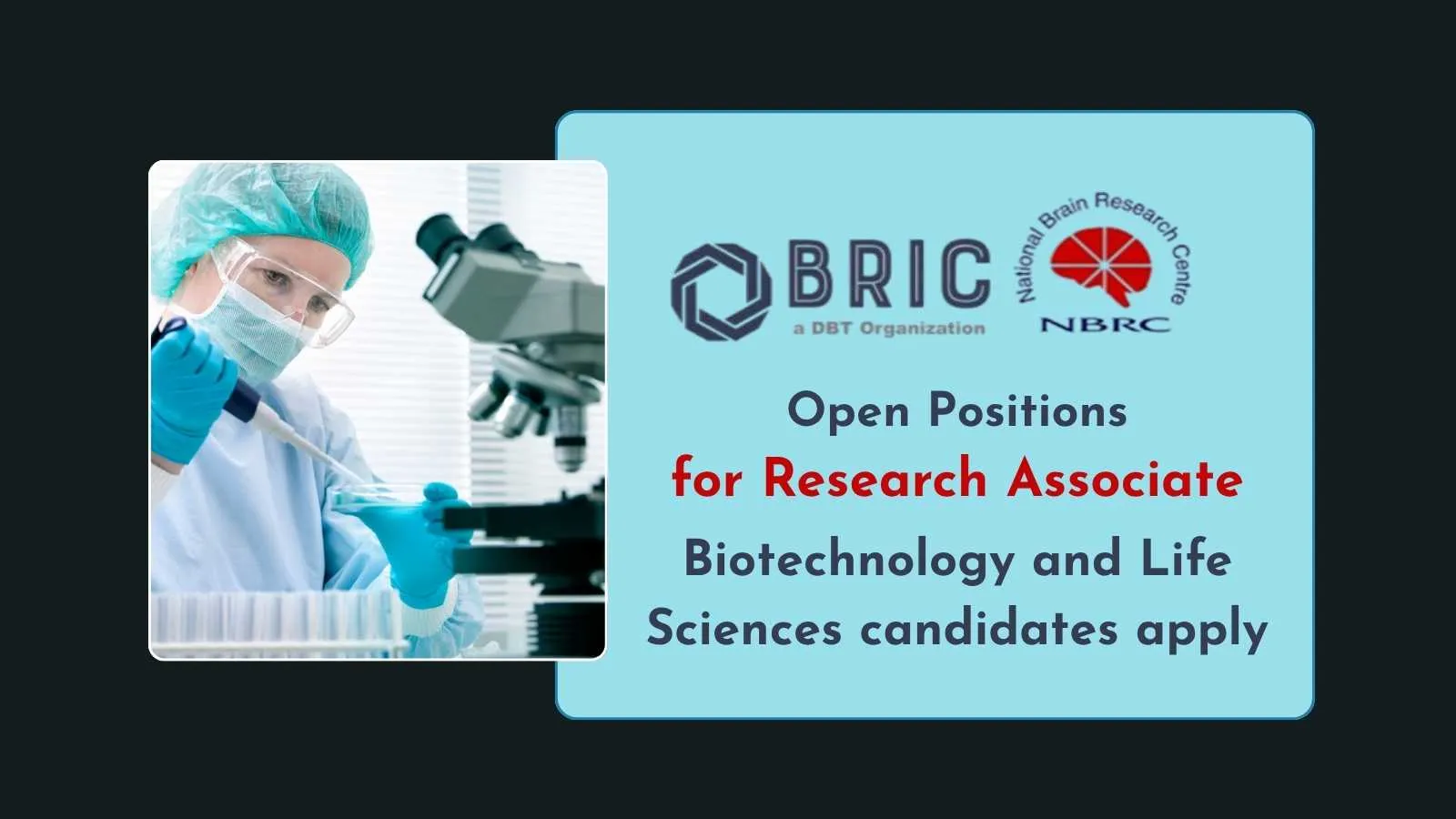 BRIC
a DBT Organization

National Brain Research Centre
NBRC

Open Positions
for Research Associate
Biotechnology and Life Sciences candidates apply